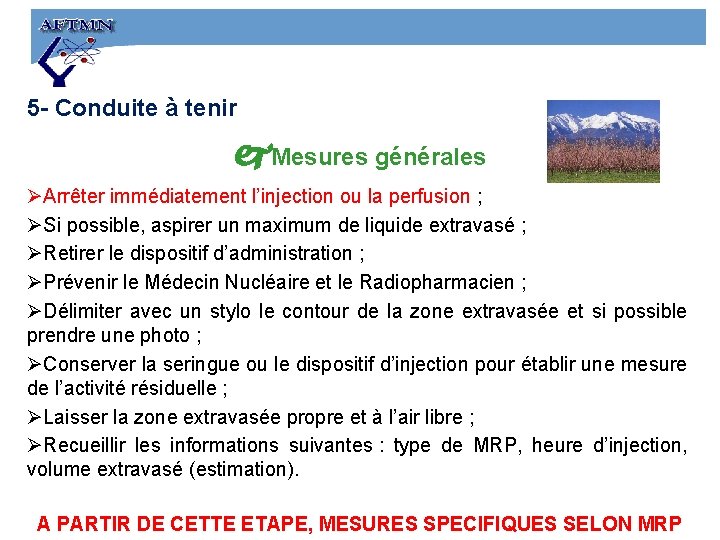 AFTMN

5- Conduite à tenir

Mesures générales

➢Arrêter immédiatement l'injection ou la perfusion ;

➢Si possible, aspirer un maximum de liquide extravasé ;

➢Retirer le dispositif d'administration ;

➢Prévenir le Médecin Nucléaire et le Radiopharmacien ;

➢Délimiter avec un stylo le contour de la zone extravasée et si possible prendre une photo ;

➢Conserver la seringue ou le dispositif d'injection pour établir une mesure de l'activité résiduelle ;

➢Laisser la zone extravasée propre et à l'air libre ;

➢Recueillir les informations suivantes : type de MRP, heure d'injection, volume extravasé (estimation).

A PARTIR DE CETTE ETAPE, MESURES SPECIFIQUES SELON MRP